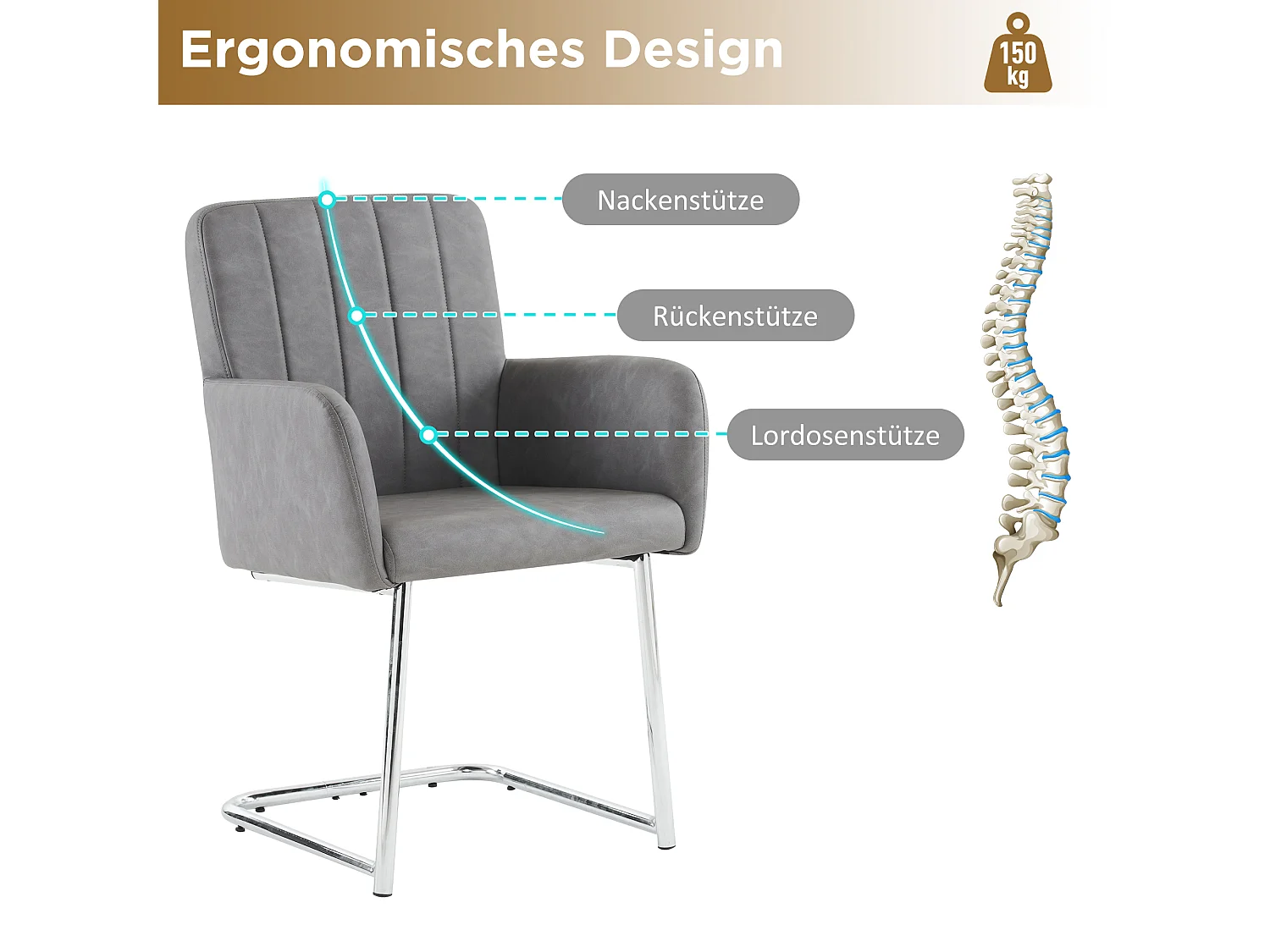 Ergonomisches Design

150 kg

Nackenstütze

Rückenstütze

Lordosenstütze